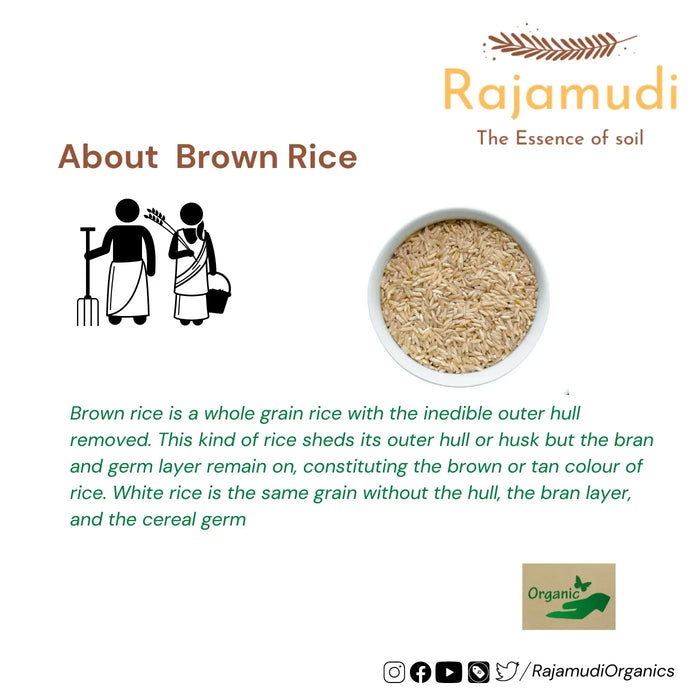 Rajamudi
The Essence of soil

About Brown Rice

Brown rice is a whole grain rice with the inedible outer hull removed. This kind of rice sheds its outer hull or husk but the bran and germ layer remain on, constituting the brown or tan colour of rice. White rice is the same grain without the hull, the bran layer, and the cereal germ

Organic

/RajamudiOrganics